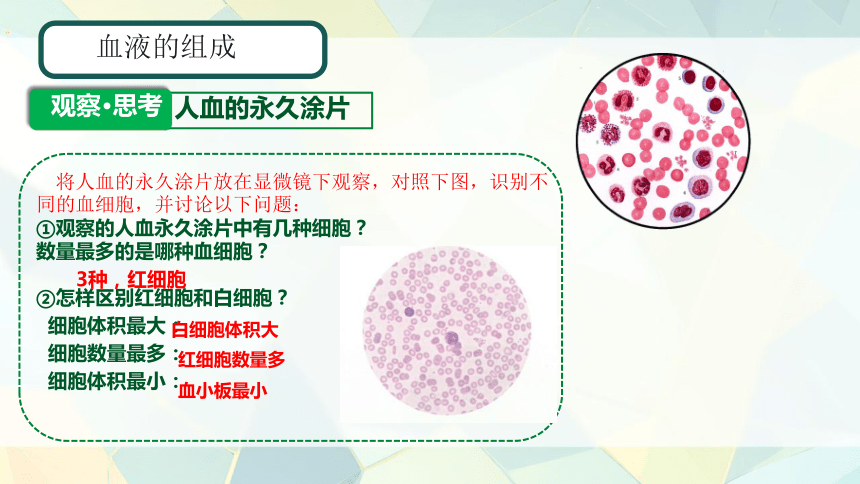 血液的组成

观察·思考 人血的永久涂片

将人血的永久涂片放在显微镜下观察，对照下图，识别不同的血细胞，并讨论以下问题：

①观察的人血永久涂片中有几种细胞？数量最多的是哪种血细胞？

3种，红细胞

②怎样区别红细胞和白细胞？

细胞体积最大 白细胞体积大

细胞数量最多：红细胞数量多

细胞体积最小：血小板最小